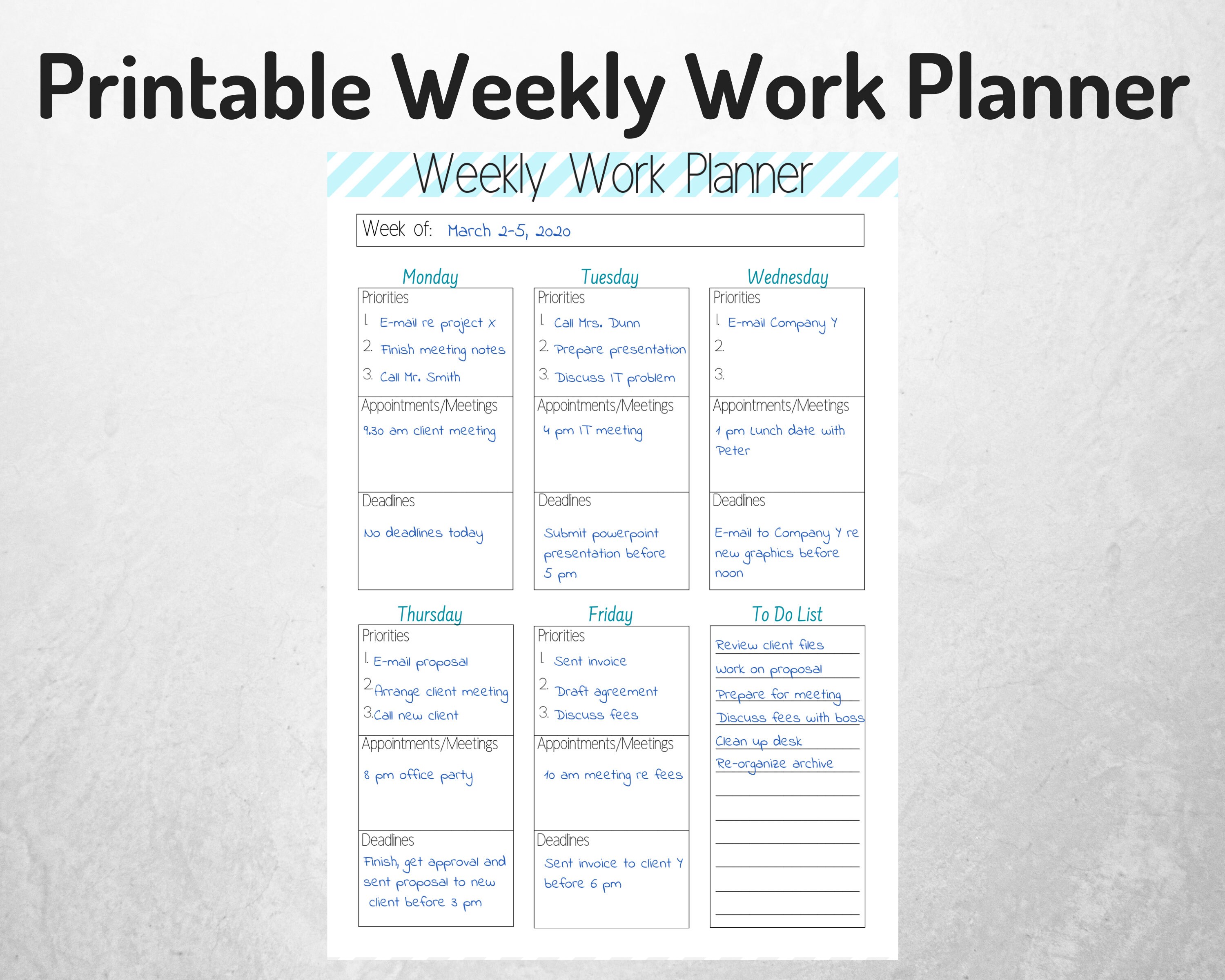 Printable Weekly Work Planner

Weekly Work Planner

Week of: March 2-5, 2020

Monday
Priorities
1. E-mail re project X
2. Finish meeting notes
3. Call Mr. Smith
Appointments/Meetings
9.30 am client meeting
Deadlines
No deadlines today

Tuesday
Priorities
1. Call Mrs. Dunn
2. Prepare presentation
3. Discuss IT problem
Appointments/Meetings
4 pm IT meeting
Deadlines
Submit powerpoint presentation before 5 pm

Wednesday
Priorities
1. E-mail Company Y
2.
3.
Appointments/Meetings
1 pm Lunch date with Peter
Deadlines
E-mail to Company Y re new graphics before noon

Thursday
Priorities
1. E-mail proposal
2. Arrange client meeting
3. Call new client
Appointments/Meetings
8 pm office party
Deadlines
Finish, get approval and sent proposal to new client before 3 pm

Friday
Priorities
1. Sent invoice
2. Draft agreement
3. Discuss fees
Appointments/Meetings
10 am meeting re fees
Deadlines
Sent invoice to client Y before 6 pm

To Do List
Review client files
Work on proposal
Prepare for meeting
Discuss fees with boss
Clean up desk
Re-organize archive